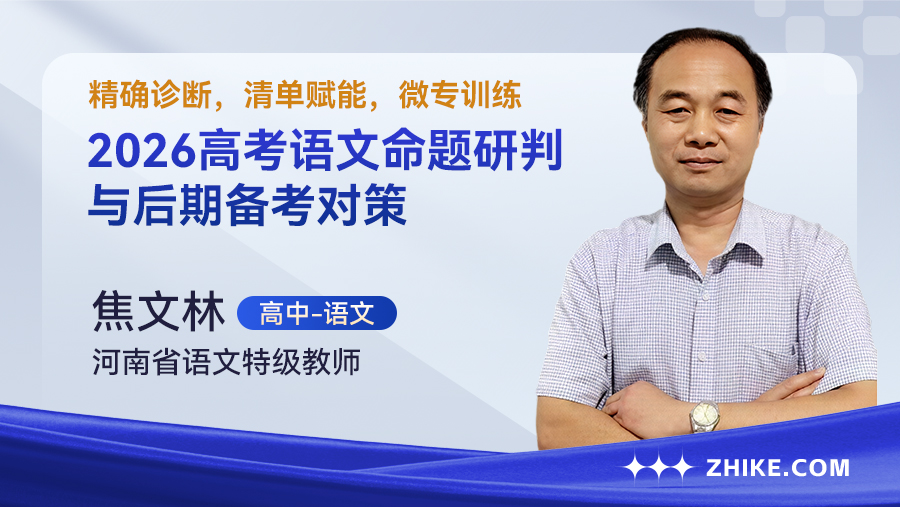 精确诊断，清单赋能，微专训练

2026高考语文命题研判与后期备考对策

焦文林 高中-语文

河南省语文特级教师

ZHIKE.COM